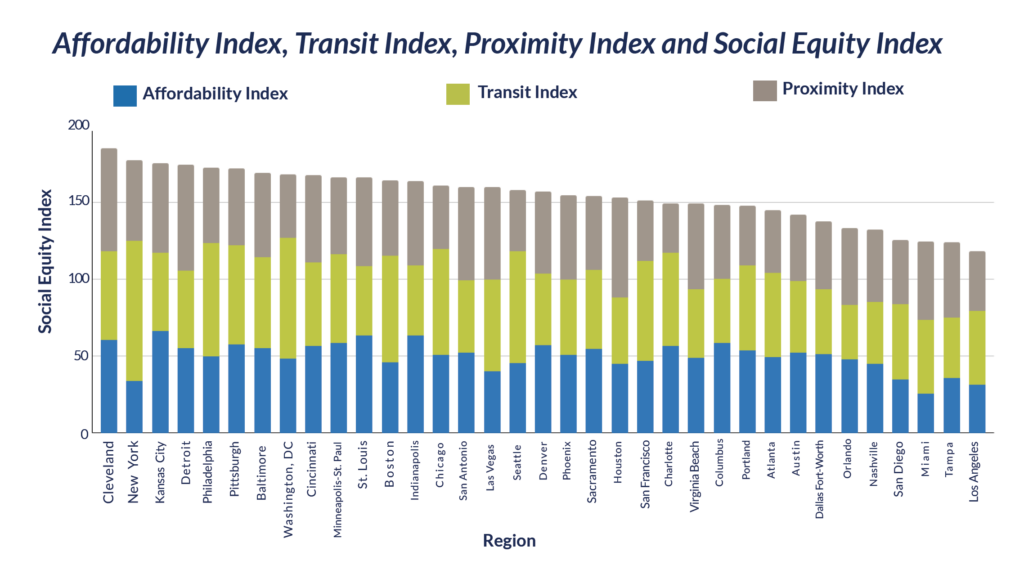 Affordability Index, Transit Index, Proximity Index and Social Equity Index

Affordability Index
Transit Index
Proximity Index

Social Equity Index

200
150
100
50
0

Cleveland
New York
Kansas City
Detroit
Philadelphia
Pittsburgh
Baltimore
Washington, DC
Cincinnati
Minneapolis-St. Paul
St. Louis
Boston
Indianapolis
Chicago
San Antonio
Las Vegas
Seattle
Denver
Phoenix
Sacramento
Houston
San Francisco
Charlotte
Virginia Beach
Columbus
Portland
Atlanta
Austin
Dallas Fort-Worth
Orlando
Nashville
San Diego
Miami
Tampa
Los Angeles

Region